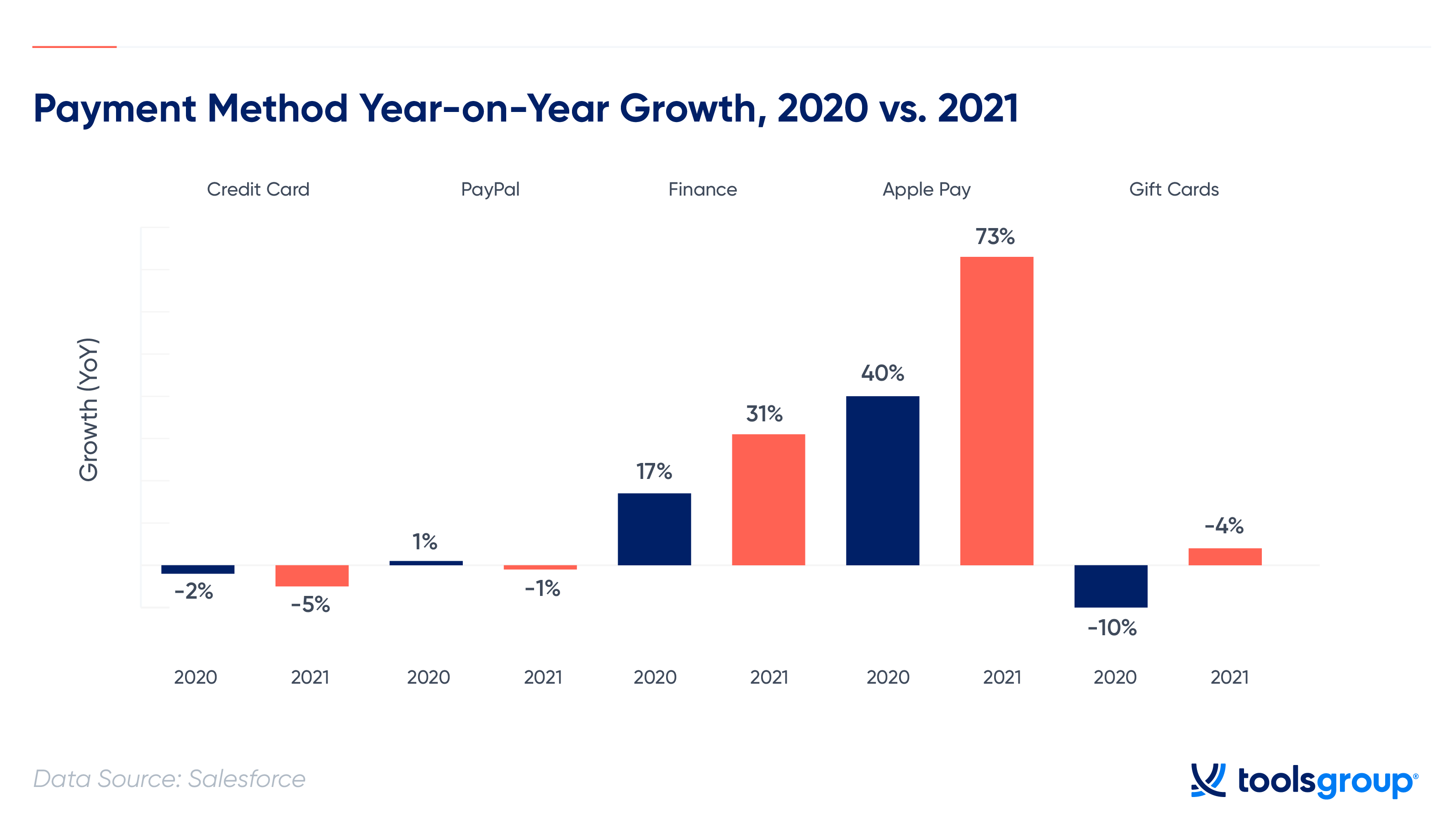 Payment Method Year-on-Year Growth, 2020 vs. 2021

Credit Card

PayPal

Finance

Apple Pay

Gift Cards

Growth (YoY)

-2%

-5%

1%

-1%

17%

31%

40%

73%

-10%

-4%

2020

2021

2020

2021

2020

2021

2020

2021

2020

2021

Data Source: Salesforce

toolsgroup®